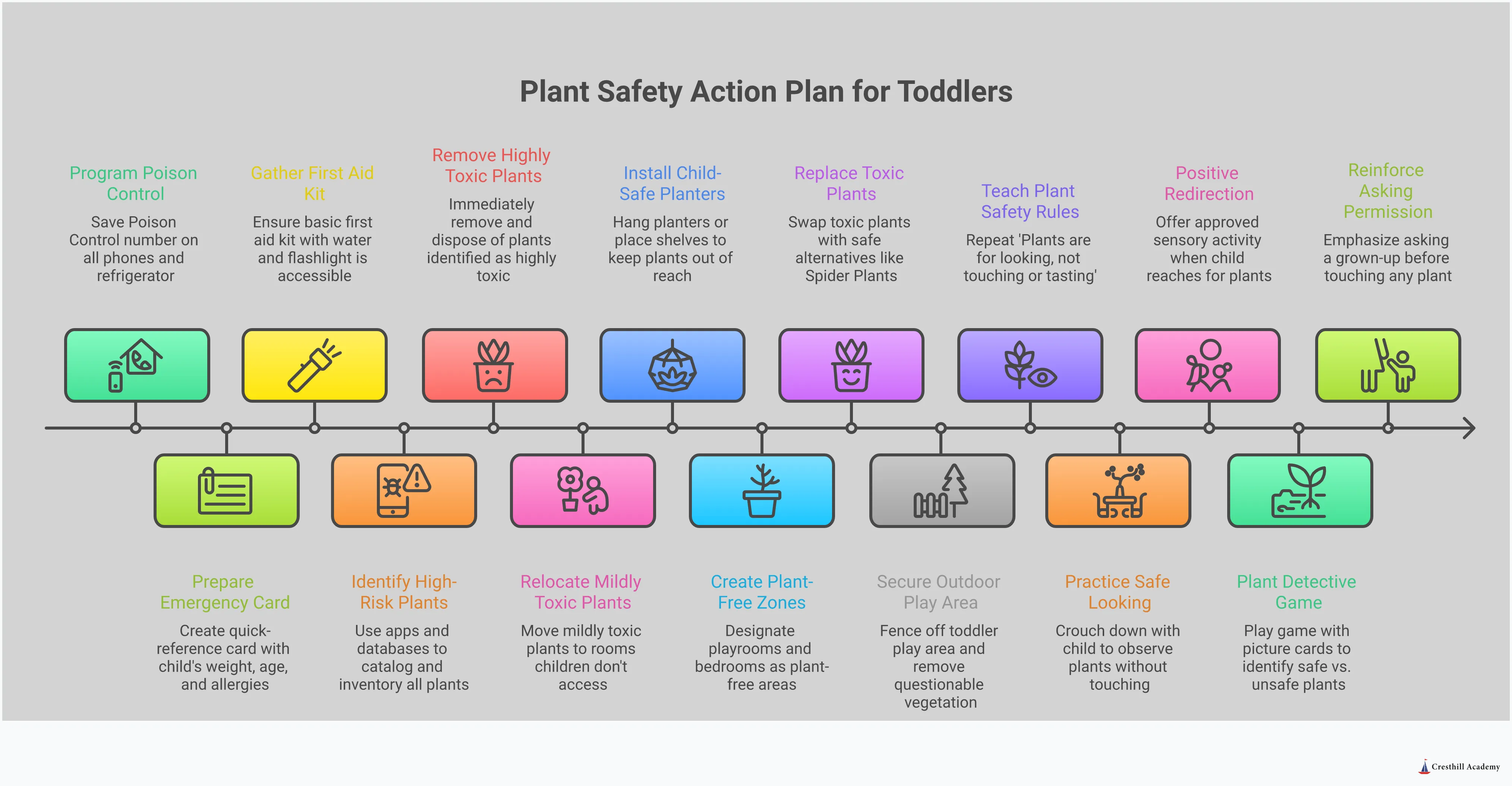 Plant Safety Action Plan for Toddlers

Program Poison Control
Save Poison Control number on all phones and refrigerator

Gather First Aid Kit
Ensure basic first aid kit with water and flashlight is accessible

Remove Highly Toxic Plants
Immediately remove and dispose of plants identified as highly toxic

Install Child-Safe Planters
Hang planters or place shelves to keep plants out of reach

Replace Toxic Plants
Swap toxic plants with safe alternatives like Spider Plants

Teach Plant Safety Rules
Repeat 'Plants are for looking, not touching or tasting'

Positive Redirection
Offer approved sensory activity when child reaches for plants

Reinforce Asking Permission
Emphasize asking a grown-up before touching any plant

Prepare Emergency Card
Create quick-reference card with child's weight, age, and allergies

Identify High-Risk Plants
Use apps and databases to catalog and inventory all plants

Relocate Mildly Toxic Plants
Move mildly toxic plants to rooms children don't access

Create Plant-Free Zones
Designate playrooms and bedrooms as plant-free areas

Secure Outdoor Play Area
Fence off toddler play area and remove questionable vegetation

Practice Safe Looking
Crouch down with child to observe plants without touching

Plant Detective Game
Play game with picture cards to identify safe vs. unsafe plants

Cresthill Academy